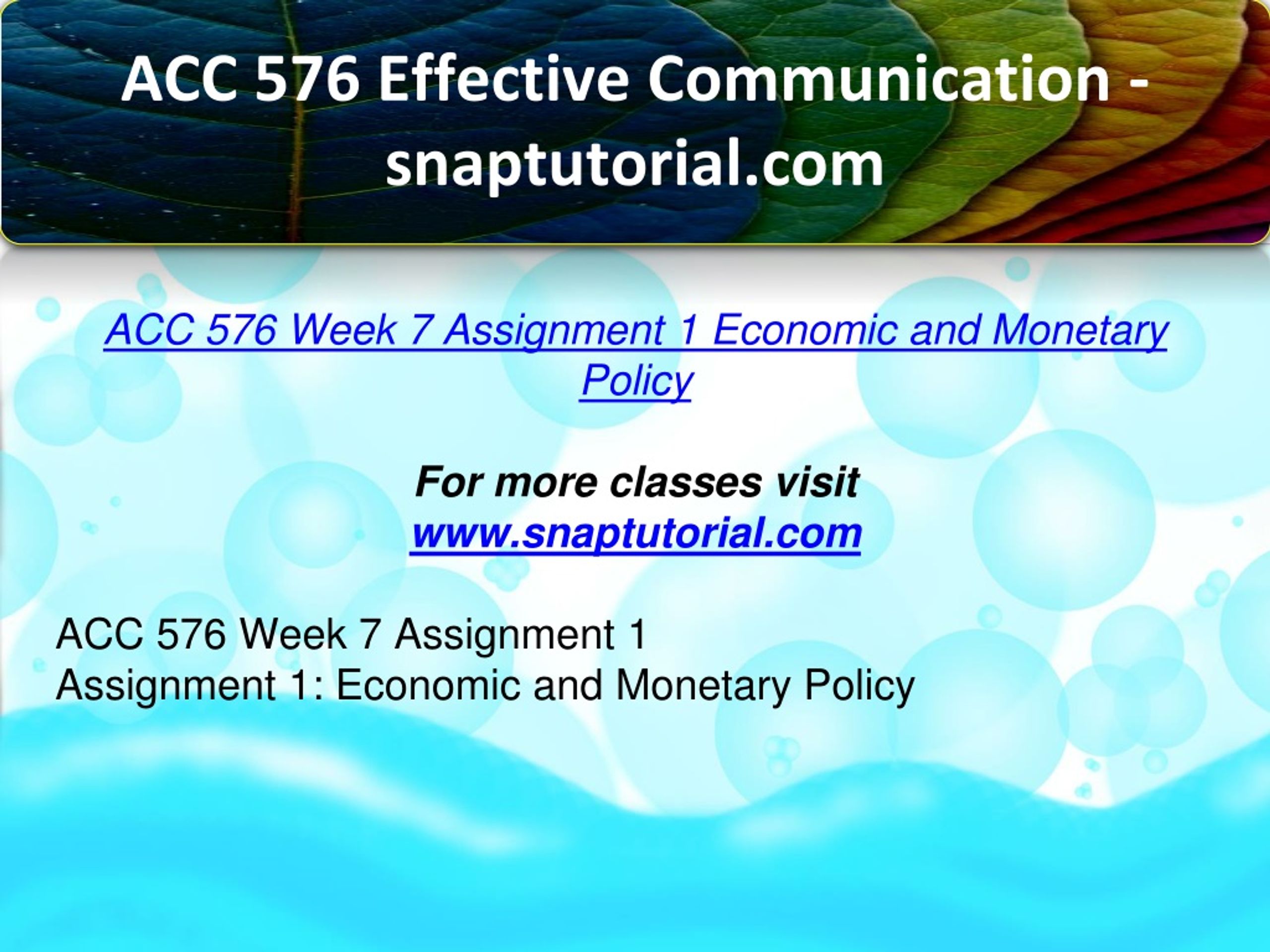 ACC 576 Effective Communication - snaptutorial.com

ACC 576 Week 7 Assignment 1 Economic and Monetary Policy

For more classes visit
www.snaptutorial.com

ACC 576 Week 7 Assignment 1
Assignment 1: Economic and Monetary Policy